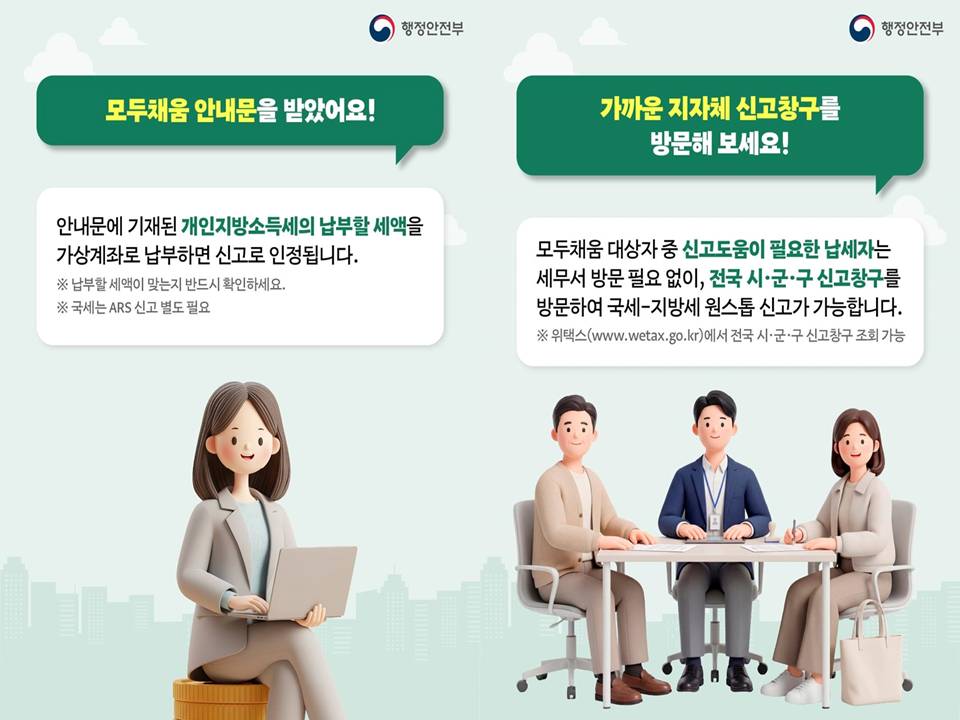 행정안전부

모두채움 안내문을 받았어요!

안내문에 기재된 개인지방소득세의 납부할 세액을 가상계좌로 납부하면 신고로 인정됩니다.

※ 납부할 세액이 맞는지 반드시 확인하세요.

※ 국세는 ARS 신고 별도 필요

행정안전부

가까운 지자체 신고창구를 방문해 보세요!

모두채움 대상자 중 신고도움이 필요한 납세자는 세무서 방문 필요 없이, 전국 시·군·구 신고창구를 방문하여 국세-지방세 원스톱 신고가 가능합니다.

※ 위택스(www.wetax.go.kr)에서 전국 시·군·구 신고창구 조회 가능